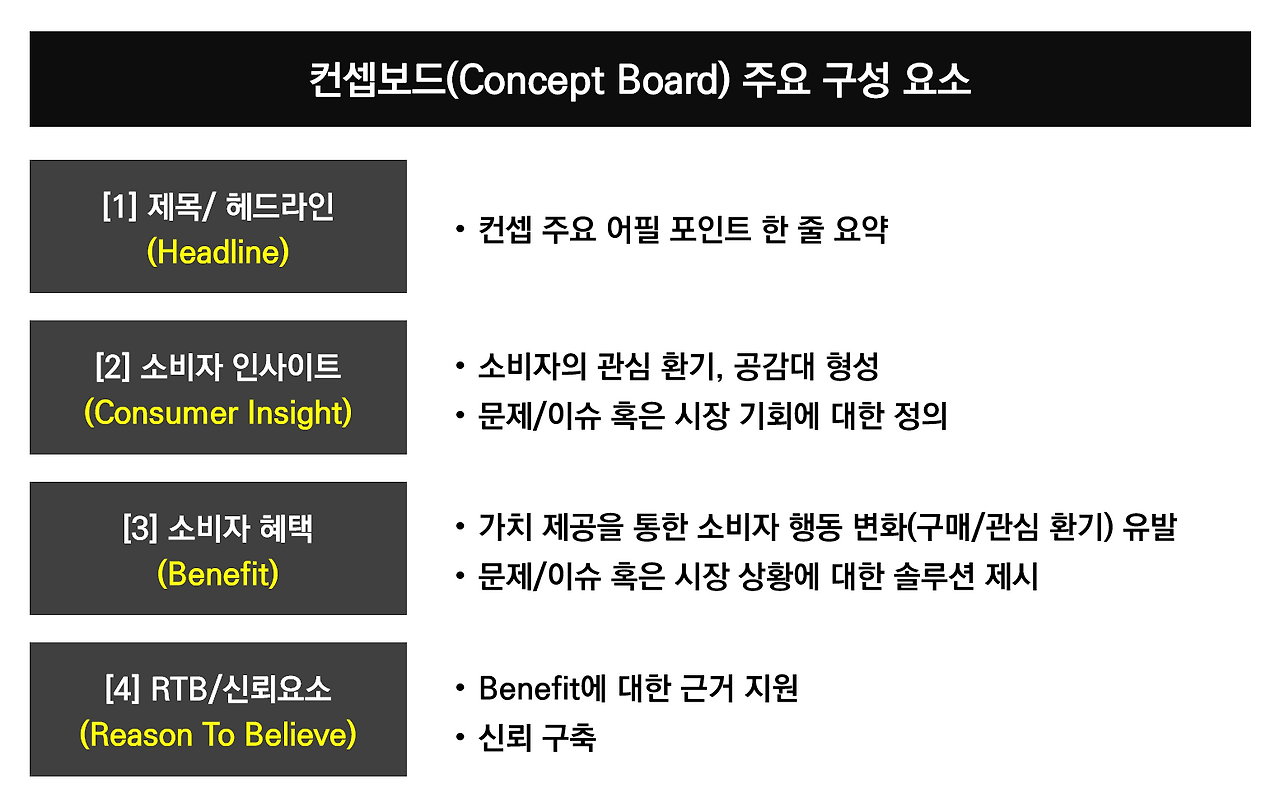 컨셉보드(Concept Board) 주요 구성 요소

[1] 제목/ 헤드라인
(Headline)

• 컨셉 주요 어필 포인트 한 줄 요약

[2] 소비자 인사이트
(Consumer Insight)

• 소비자의 관심 환기, 공감대 형성
• 문제/이슈 혹은 시장 기회에 대한 정의

[3] 소비자 혜택
(Benefit)

• 가치 제공을 통한 소비자 행동 변화(구매/관심 환기) 유발
• 문제/이슈 혹은 시장 상황에 대한 솔루션 제시

[4] RTB/신뢰요소
(Reason To Believe)

• Benefit에 대한 근거 지원
• 신뢰 구축